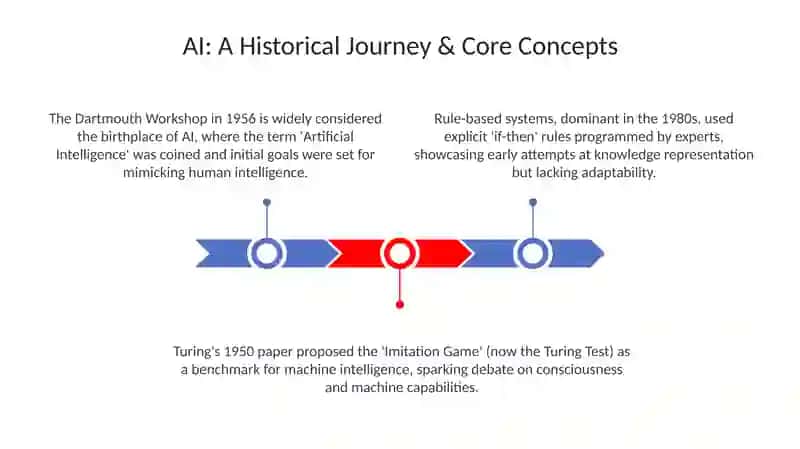 AI: A Historical Journey & Core Concepts

The Dartmouth Workshop in 1956 is widely considered the birthplace of AI, where the term 'Artificial Intelligence' was coined and initial goals were set for mimicking human intelligence.

Rule-based systems, dominant in the 1980s, used explicit 'if-then' rules programmed by experts, showcasing early attempts at knowledge representation but lacking adaptability.

Turing's 1950 paper proposed the 'Imitation Game' (now the Turing Test) as a benchmark for machine intelligence, sparking debate on consciousness and machine capabilities.